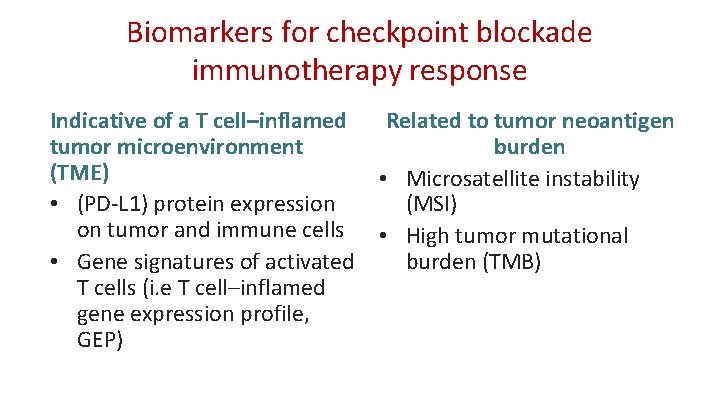 Biomarkers for checkpoint blockade immunotherapy response

Indicative of a T cell–inflamed tumor microenvironment (TME)
• (PD-L1) protein expression on tumor and immune cells
• Gene signatures of activated T cells (i.e T cell–inflamed gene expression profile, GEP)

Related to tumor neoantigen burden
• Microsatellite instability (MSI)
• High tumor mutational burden (TMB)